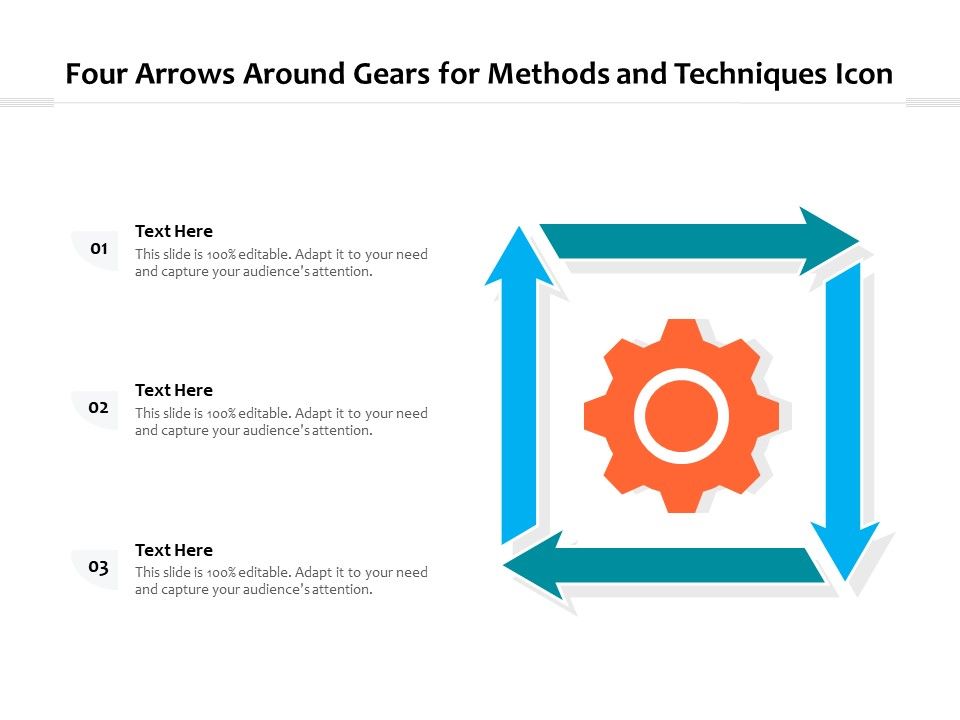 Four Arrows Around Gears for Methods and Techniques Icon

01

Text Here

This slide is 100% editable. Adapt it to your need and capture your audience's attention.

02

Text Here

This slide is 100% editable. Adapt it to your need and capture your audience's attention.

03

Text Here

This slide is 100% editable. Adapt it to your need and capture your audience's attention.